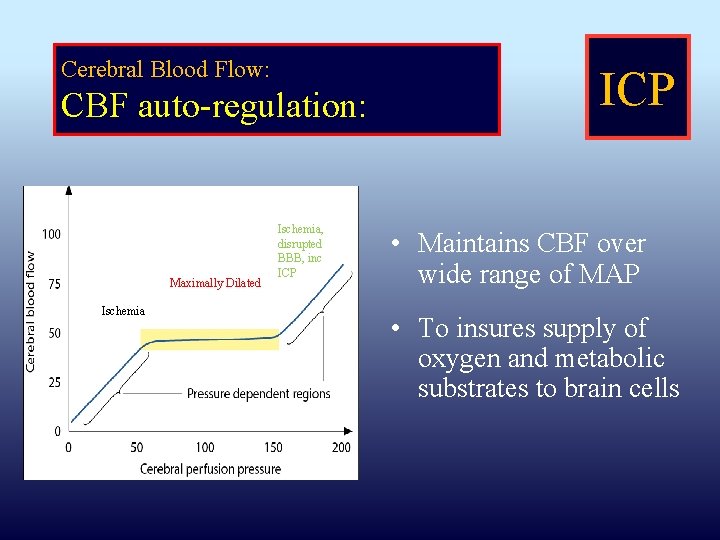 Cerebral Blood Flow:
CBF auto-regulation:

ICP

Cerebral blood flow

100

75

50

25

0

Ischemia, disrupted BBB, inc ICP

Maximally Dilated

Ischemia

Pressure dependent regions

0 50 100 150 200

Cerebral perfusion pressure

• Maintains CBF over wide range of MAP

• To insures supply of oxygen and metabolic substrates to brain cells